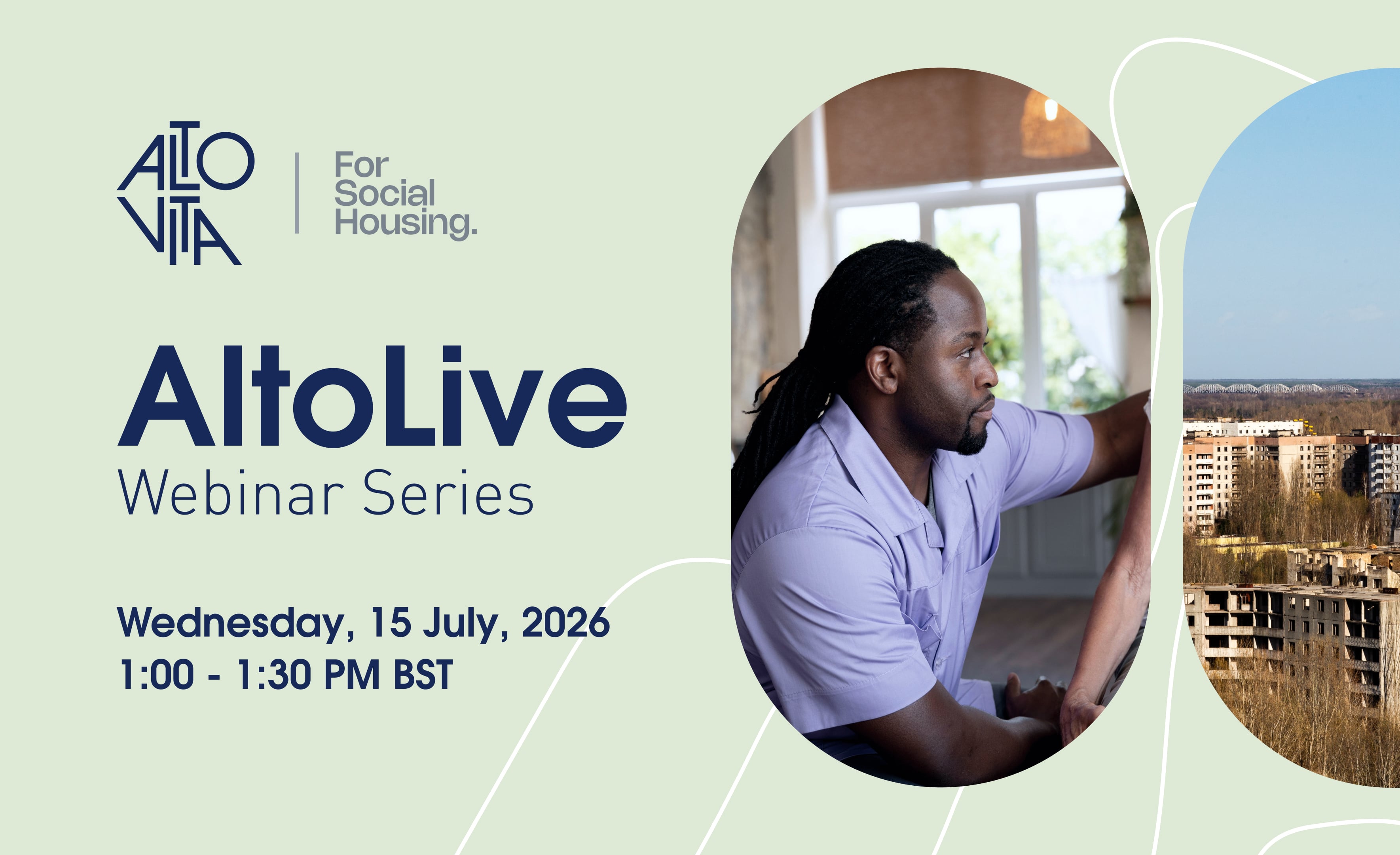 ALTO
VITA

For
Social
Housing.

AltoLive
Webinar Series

Wednesday, 15 July, 2026
1:00 - 1:30 PM BST